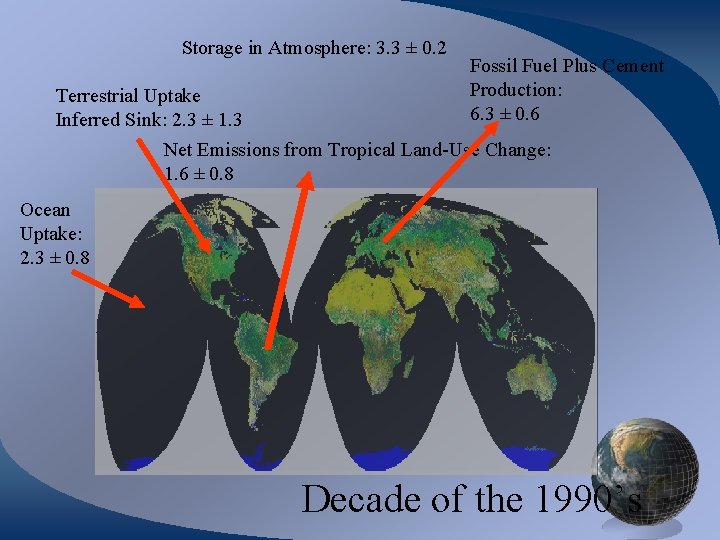 Storage in Atmosphere: 3.3 ± 0.2

Fossil Fuel Plus Cement Production: 6.3 ± 0.6

Terrestrial Uptake Inferred Sink: 2.3 ± 1.3

Net Emissions from Tropical Land-Use Change: 1.6 ± 0.8

Ocean Uptake: 2.3 ± 0.8

Decade of the 1990's